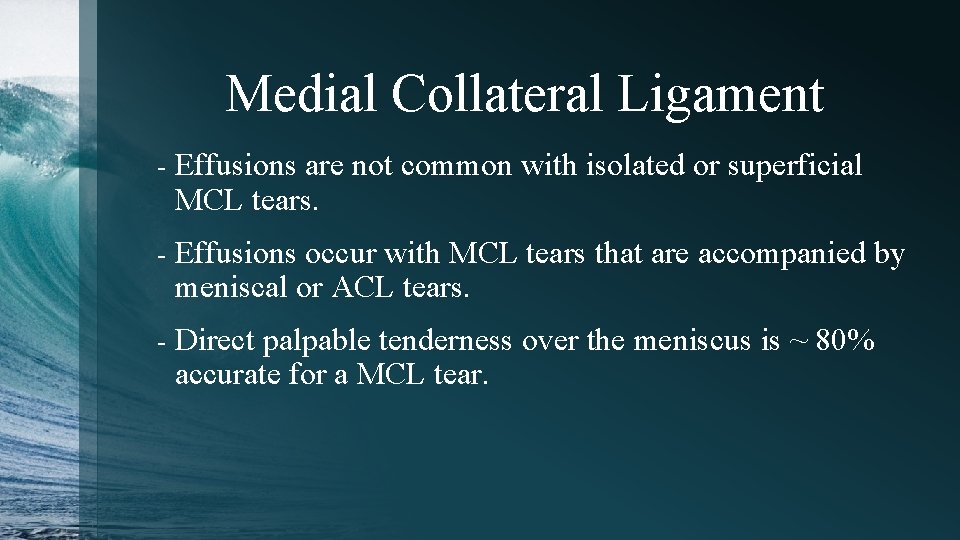 Medial Collateral Ligament

- Effusions are not common with isolated or superficial MCL tears.

- Effusions occur with MCL tears that are accompanied by meniscal or ACL tears.

- Direct palpable tenderness over the meniscus is ~ 80% accurate for a MCL tear.